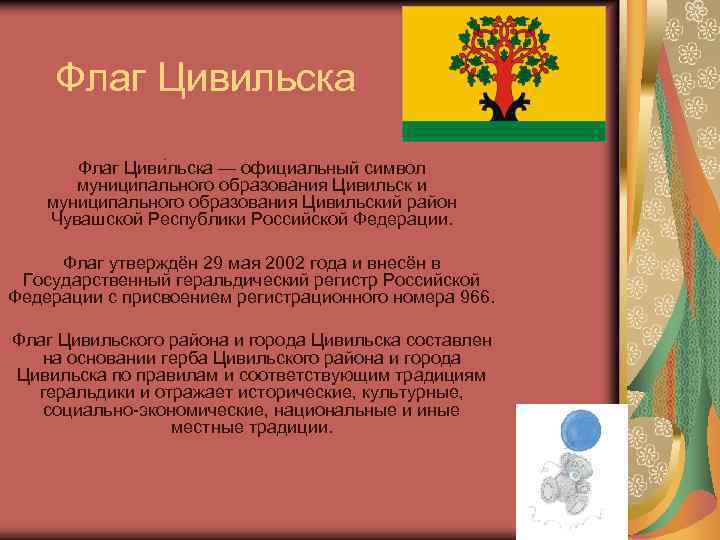 Флаг Цивильска

Флаг Циви́льска — официальный символ муниципального образования Цивильск и муниципального образования Цивильский район Чувашской Республики Российской Федерации.

Флаг утверждён 29 мая 2002 года и внесён в Государственный геральдический регистр Российской Федерации с присвоением регистрационного номера 966.

Флаг Цивильского района и города Цивильска составлен на основании герба Цивильского района и города Цивильска по правилам и соответствующим традициям геральдики и отражает исторические, культурные, социально-экономические, национальные и иные местные традиции.